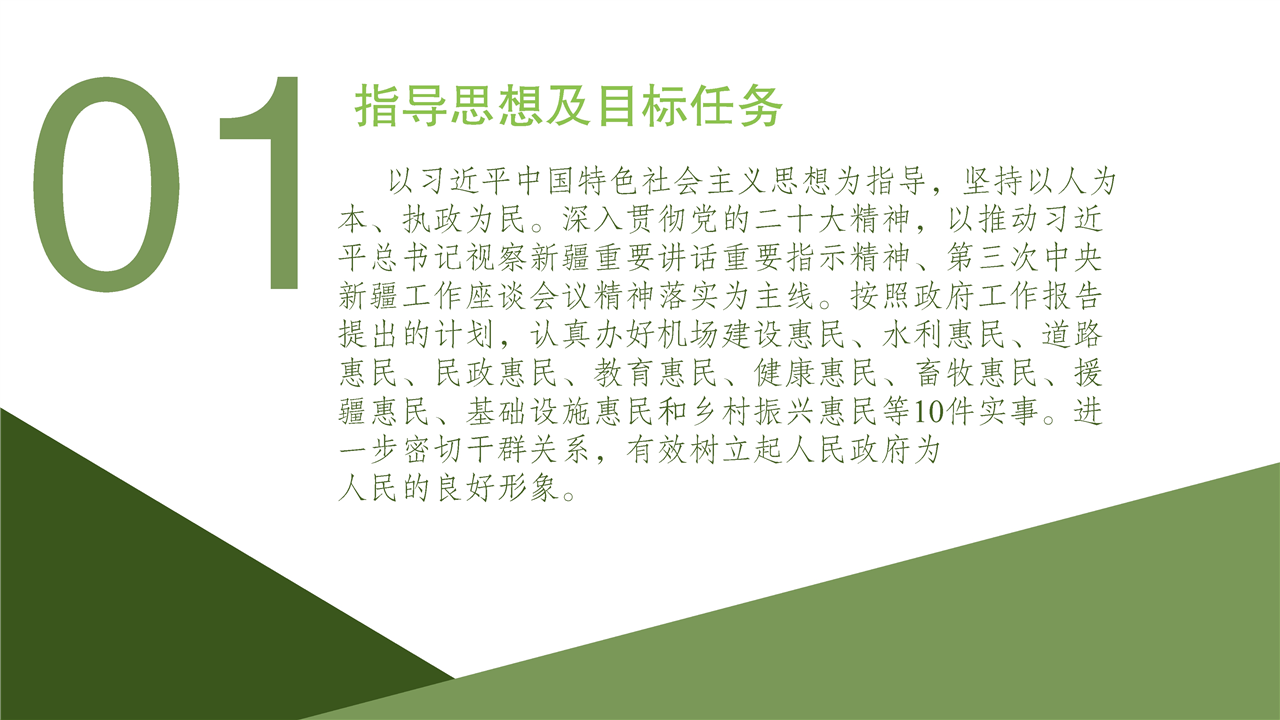 01

指导思想及目标任务

以习近平中国特色社会主义思想为指导，坚持以人为本、执政为民。深入贯彻党的二十大精神，以推动习近平总书记视察新疆重要讲话重要指示精神、第三次中央新疆工作座谈会议精神落实为主线。按照政府工作报告提出的计划，认真办好机场建设惠民、水利惠民、道路惠民、民政惠民、教育惠民、健康惠民、畜牧惠民、援疆惠民、基础设施惠民和乡村振兴惠民等10件实事。进一步密切干群关系，有效树立起人民政府为人民的良好形象。